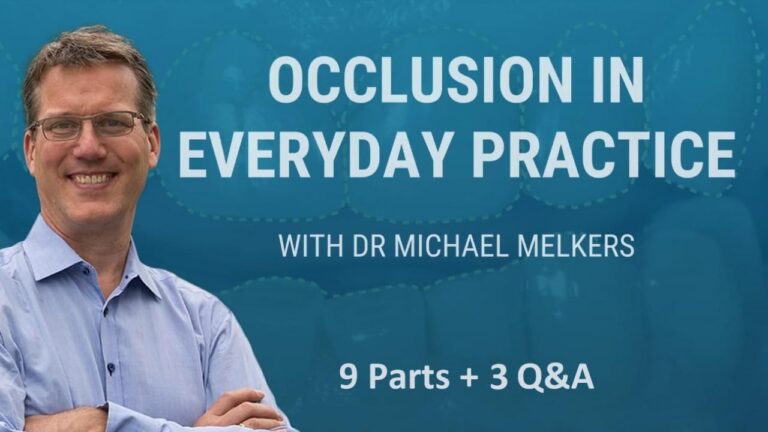 OCCLUSION IN EVERYDAY PRACTICE

WITH DR MICHAEL MELKERS

9 Parts + 3 Q&A